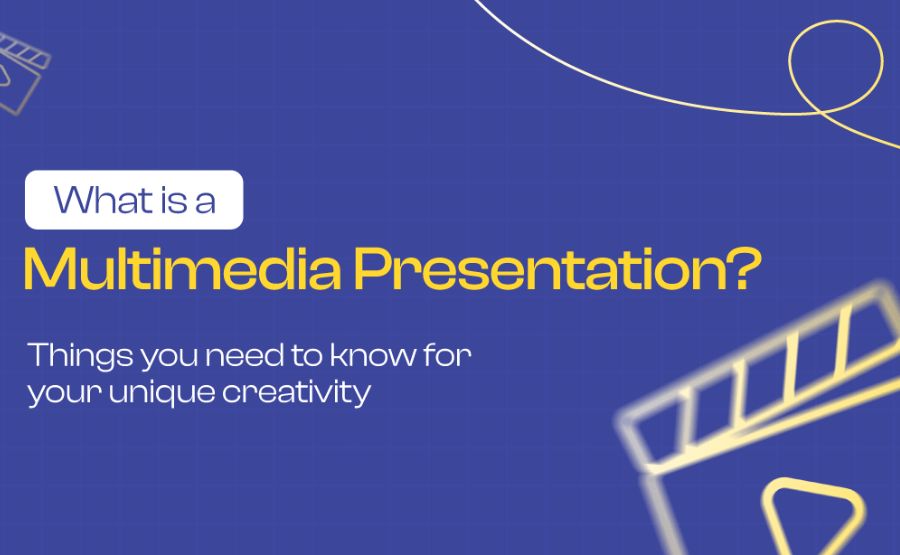 What is a
Multimedia Presentation?

Things you need to know for your unique creativity